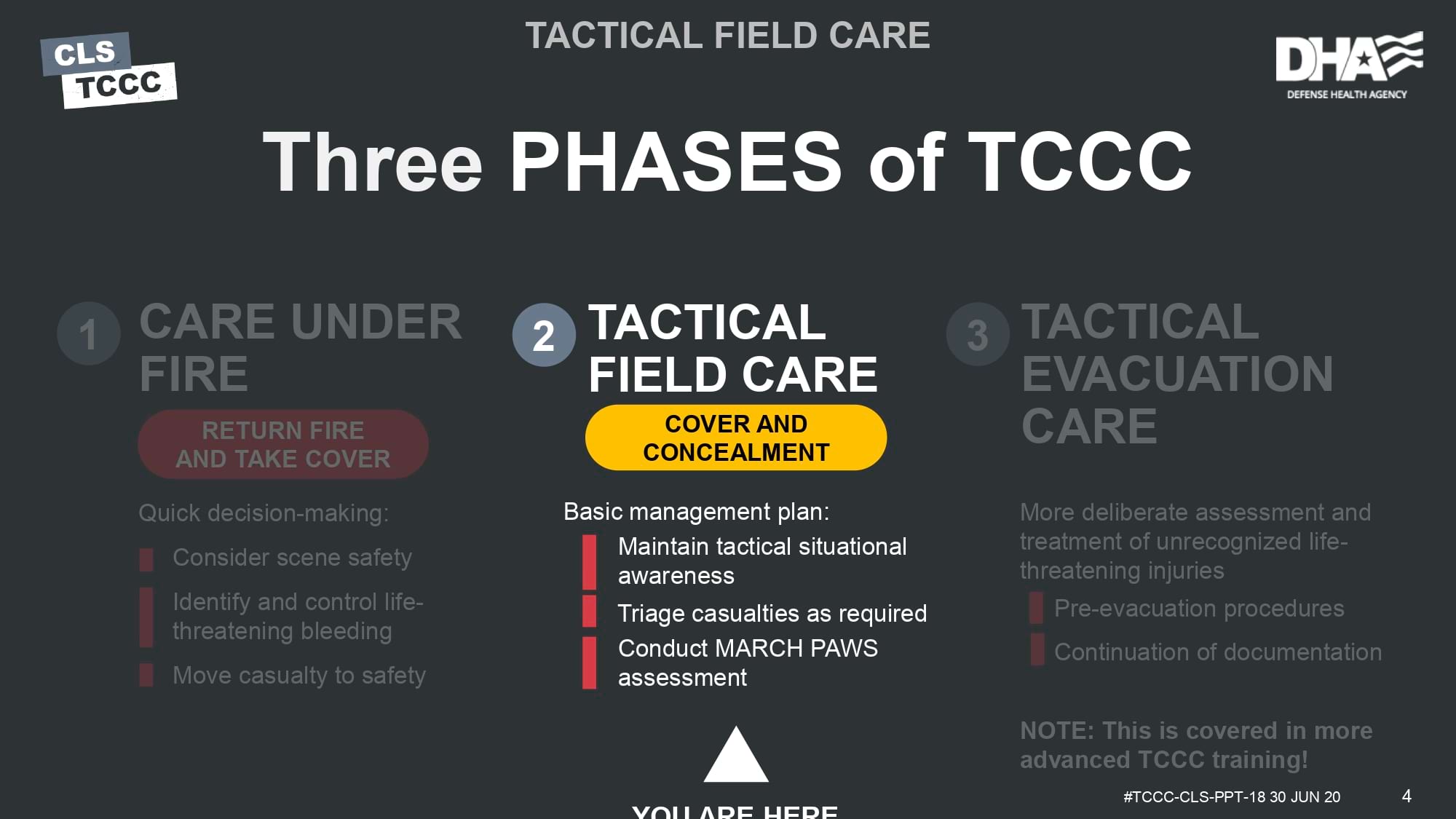 CLS
TCCC

TACTICAL FIELD CARE

DHA
DEFENSE HEALTH AGENCY

Three PHASES of TCCC

1 CARE UNDER FIRE

RETURN FIRE AND TAKE COVER

Quick decision-making:

Consider scene safety

Identify and control life-threatening bleeding

Move casualty to safety

2 TACTICAL FIELD CARE

COVER AND CONCEALMENT

Basic management plan:

Maintain tactical situational awareness

Triage casualties as required

Conduct MARCH PAWS assessment

YOU ARE HERE

3 TACTICAL EVACUATION CARE

More deliberate assessment and treatment of unrecognized life-threatening injuries

Pre-evacuation procedures

Continuation of documentation

NOTE: This is covered in more advanced TCCC training!

#TCCC-CLS-PPT-18 30 JUN 20

4